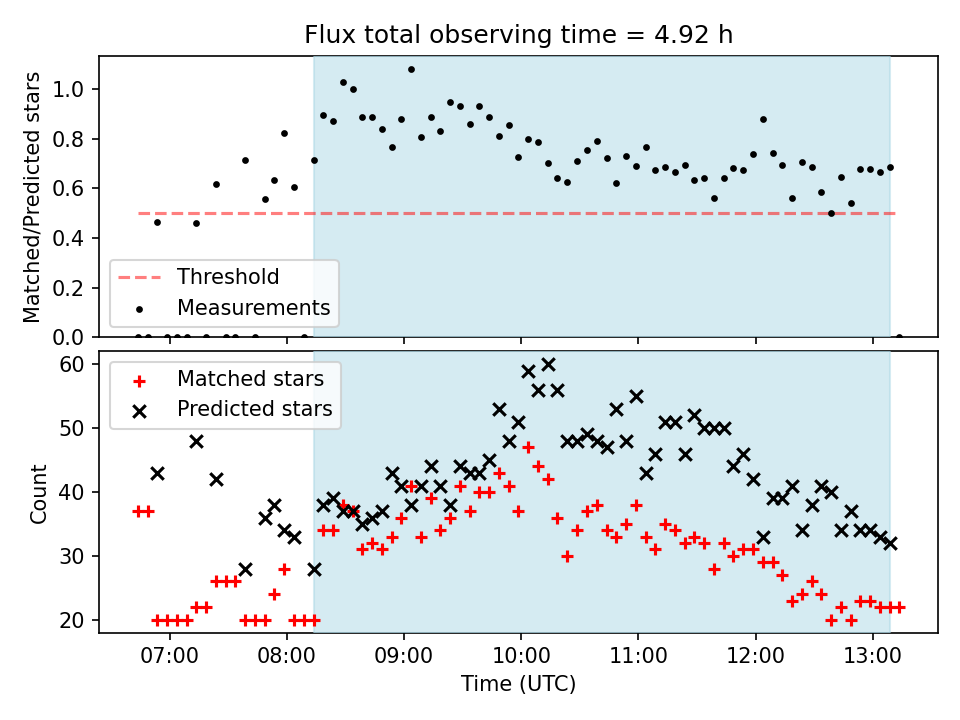 Flux total observing time = 4.92 h

Matched/Predicted stars

1.0
0.8
0.6
0.4
0.2
0.0

Threshold
Measurements

Count

60
50
40
30
20

Matched stars
Predicted stars

07:00 08:00 09:00 10:00 11:00 12:00 13:00

Time (UTC)